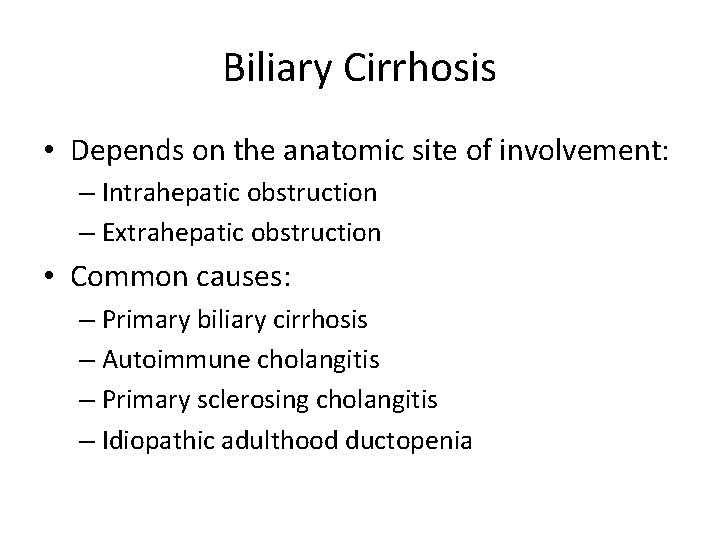 Biliary Cirrhosis

• Depends on the anatomic site of involvement:
– Intrahepatic obstruction
– Extrahepatic obstruction

• Common causes:
– Primary biliary cirrhosis
– Autoimmune cholangitis
– Primary sclerosing cholangitis
– Idiopathic adulthood ductopenia